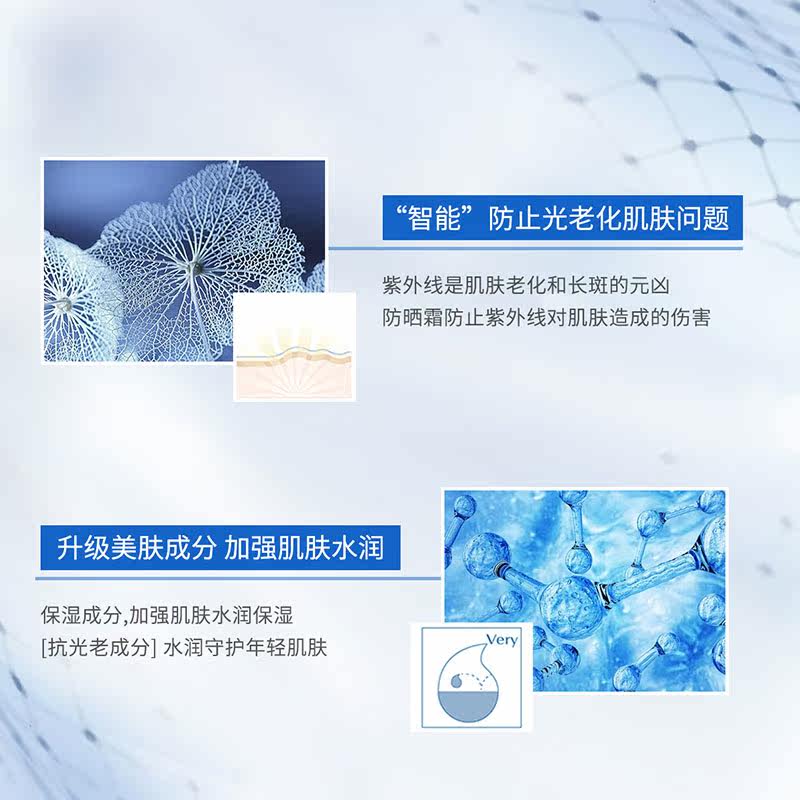 “智能”防止光老化肌肤问题

紫外线是肌肤老化和长斑的元凶
防晒霜防止紫外线对肌肤造成的伤害

升级美肤成分 加强肌肤水润

保湿成分,加强肌肤水润保湿
[抗光老成分] 水润守护年轻肌肤

Very